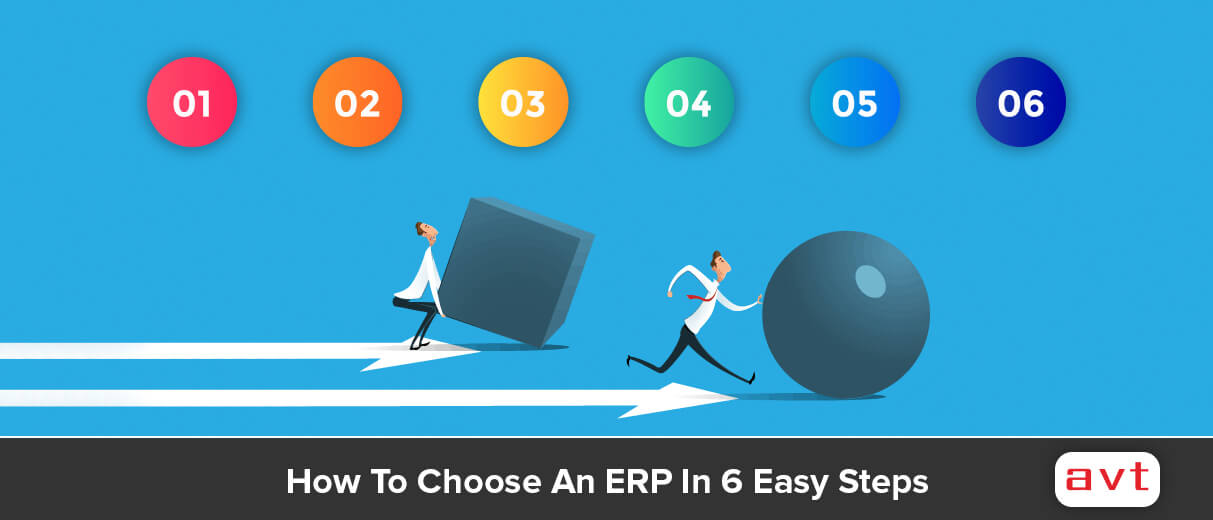 01 02 03 04 05 06

How To Choose An ERP In 6 Easy Steps

avt